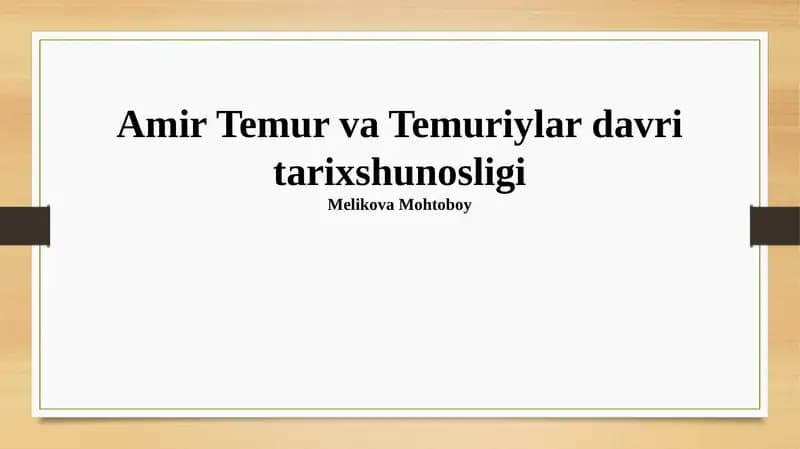 Amir Temur va Temuriylar davri tarixshunosligi

Melikova Mohtoboy